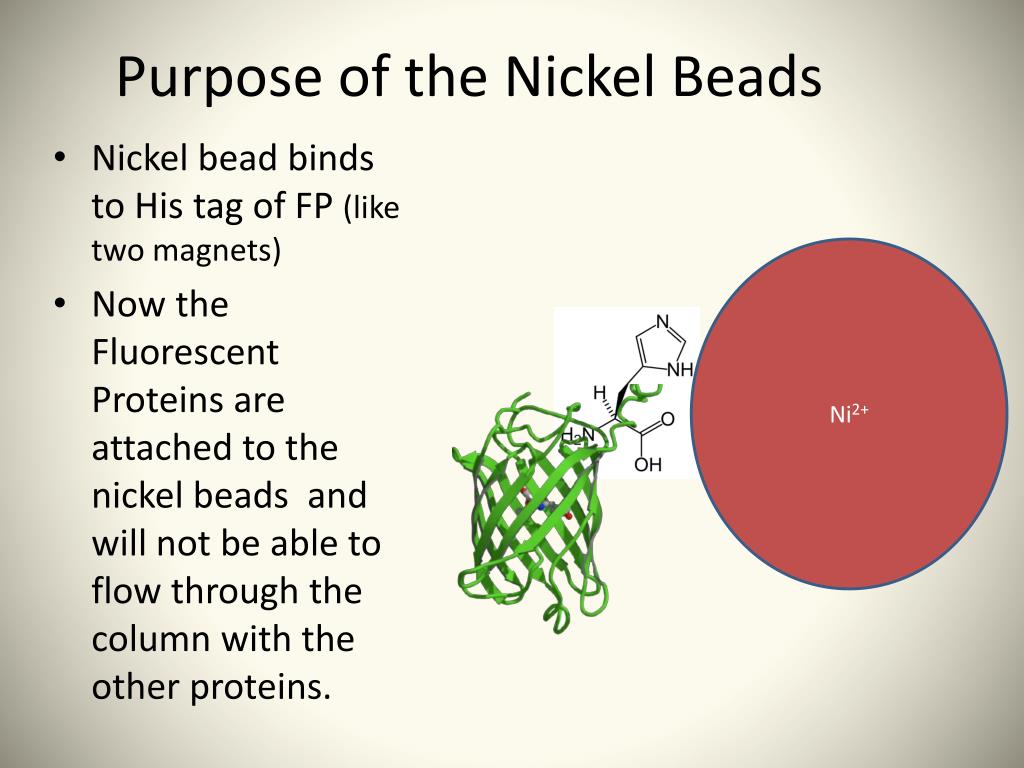 Purpose of the Nickel Beads

• Nickel bead binds to His tag of FP (like two magnets)

• Now the Fluorescent Proteins are attached to the nickel beads and will not be able to flow through the column with the other proteins.

N
NH
H
$H_2N$
O
OH

$Ni^{2+}$